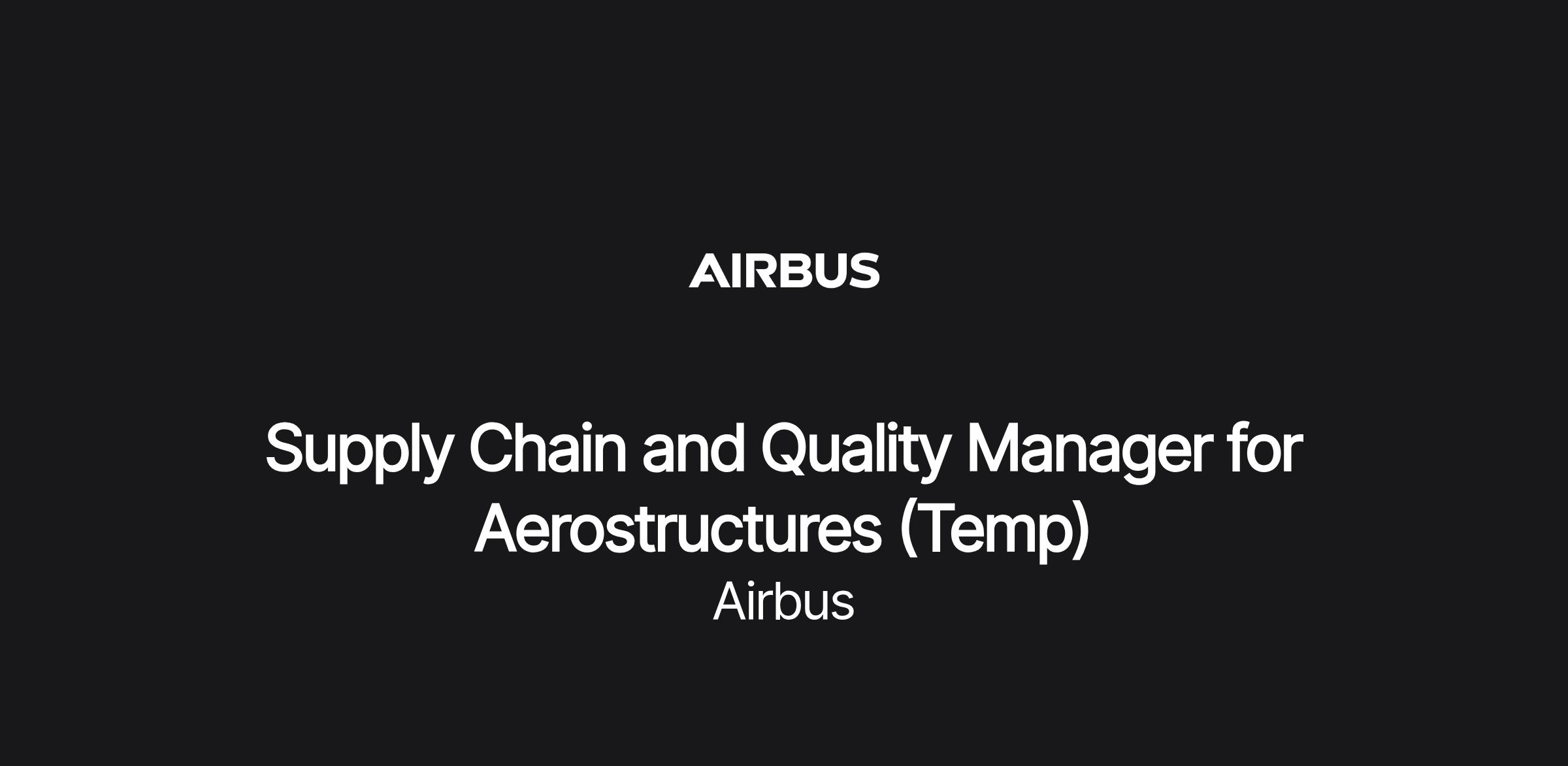 AIRBUS

Supply Chain and Quality Manager for Aerostructures (Temp)

Airbus